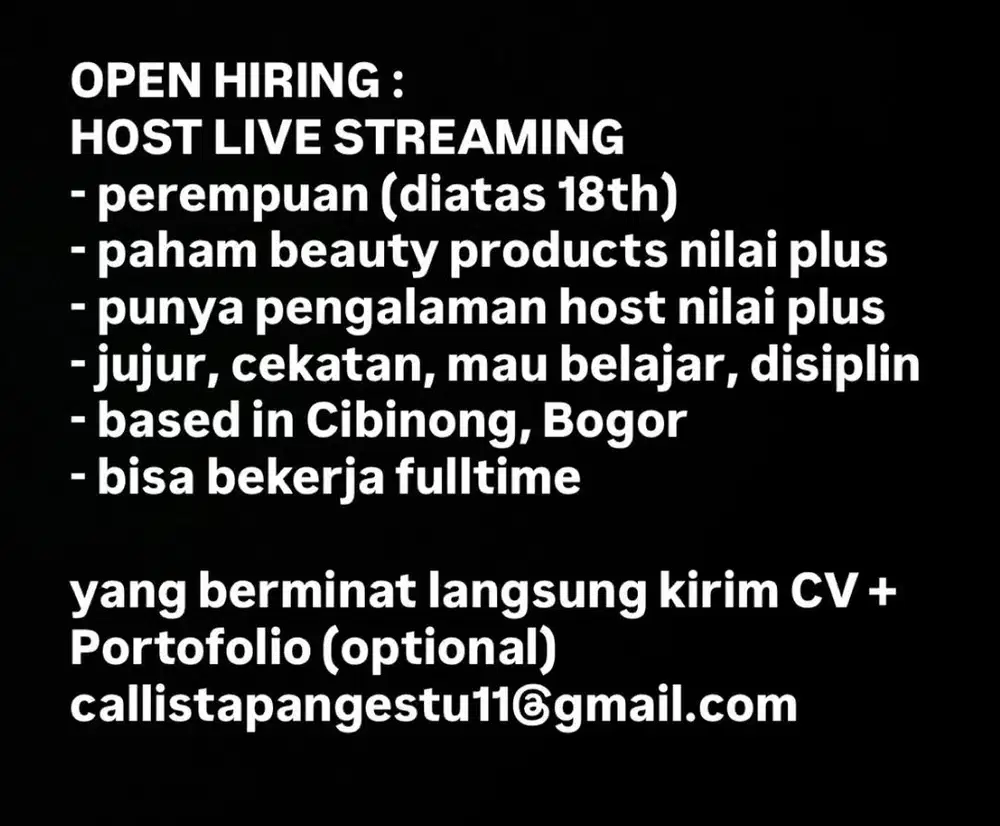 OPEN HIRING :
HOST LIVE STREAMING
- perempuan (diatas 18th)
- paham beauty products nilai plus
- punya pengalaman host nilai plus
- jujur, cekatan, mau belajar, disiplin
- based in Cibinong, Bogor
- bisa bekerja fulltime

yang berminat langsung kirim CV + Portofolio (optional)
callistapangestu11@gmail.com